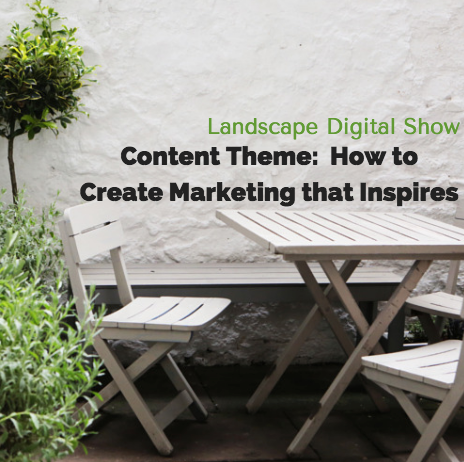 Landscape Digital Show
Content Theme: How to Create Marketing that Inspires